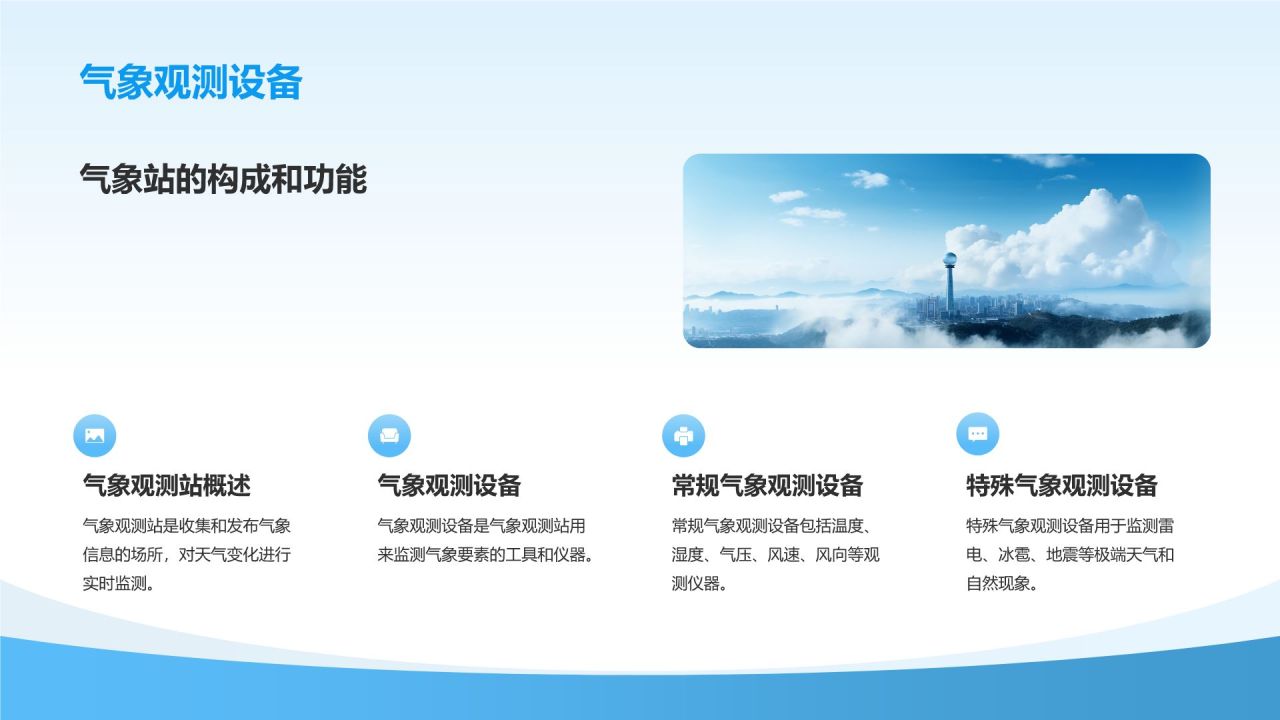 气象观测设备

气象站的构成和功能

气象观测站概述

气象观测站是收集和发布气象信息的场所，对天气变化进行实时监测。

气象观测设备

气象观测设备是气象观测站用来监测气象要素的工具和仪器。

常规气象观测设备

常规气象观测设备包括温度、湿度、气压、风速、风向等观测仪器。

特殊气象观测设备

特殊气象观测设备用于监测雷电、冰雹、地震等极端天气和自然现象。